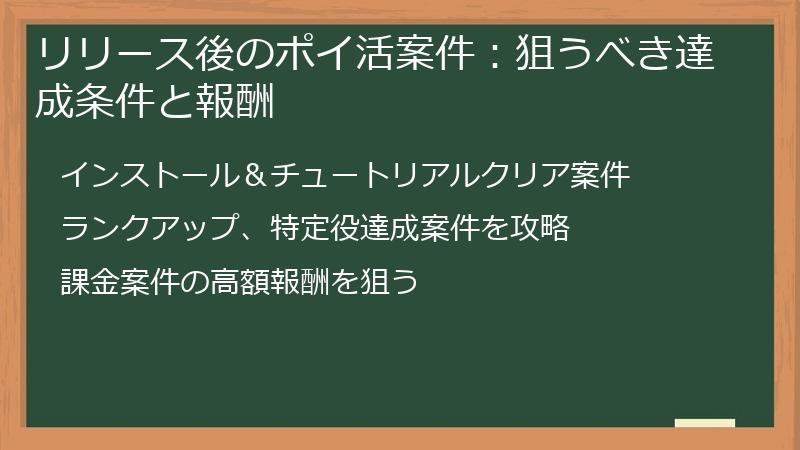 リリース後のポイ活案件：狙うべき達成条件と報酬

インストール＆チュートリアルクリア案件

ランクアップ、特定役達成案件を攻略

課金案件の高額報酬を狙う